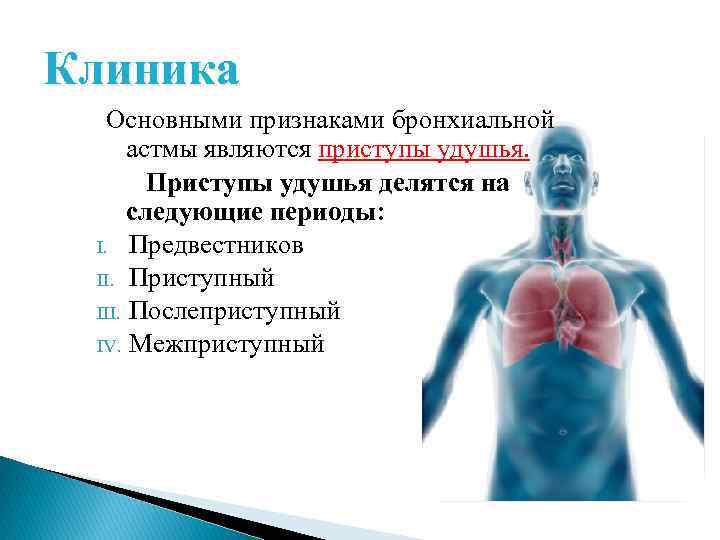 Клиника

Основными признаками бронхиальной астмы являются приступы удушья.

Приступы удушья делятся на следующие периоды:

I. Предвестников
II. Приступный
III. Послеприступный
IV. Межприступный